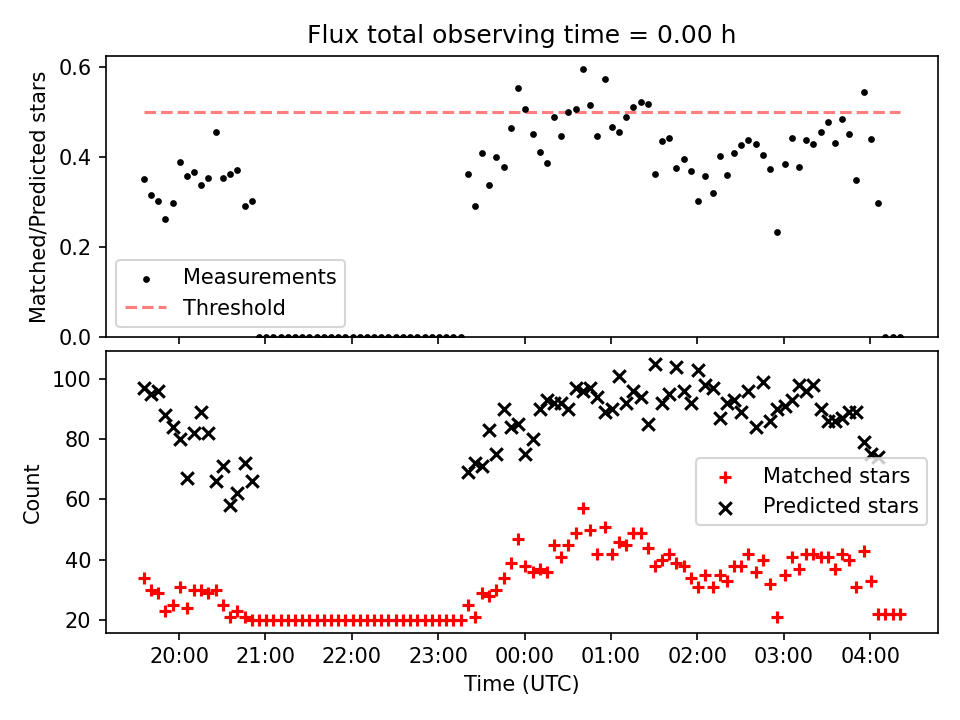 Flux total observing time = 0.00 h

Matched/Predicted stars

0.6
0.4
0.2
0.0

Measurements
Threshold

Count

100
80
60
40
20

Matched stars
Predicted stars

20:00
21:00
22:00
23:00
00:00
01:00
02:00
03:00
04:00

Time (UTC)